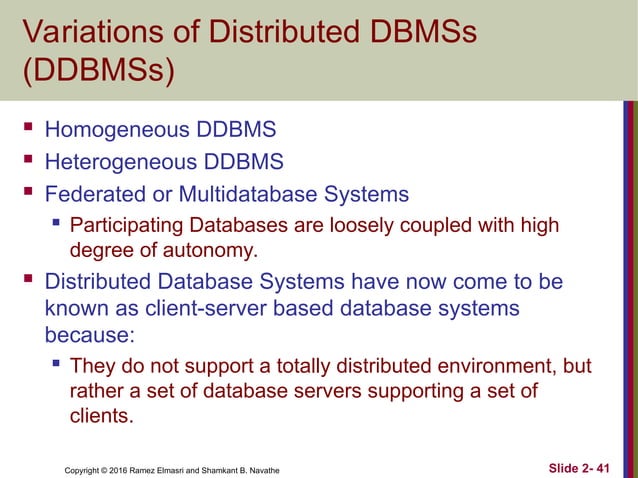 Variations of Distributed DBMSs (DDBMSs)

▪ Homogeneous DDBMS
▪ Heterogeneous DDBMS
▪ Federated or Multidatabase Systems
 ▪ Participating Databases are loosely coupled with high degree of autonomy.
▪ Distributed Database Systems have now come to be known as client-server based database systems because:
 ▪ They do not support a totally distributed environment, but rather a set of database servers supporting a set of clients.

Copyright © 2016 Ramez Elmasri and Shamkant B. Navathe

Slide 2- 41